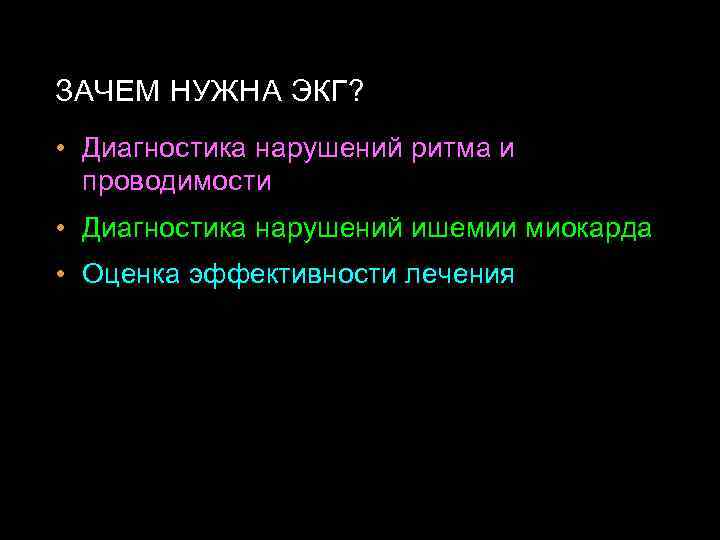 ЗАЧЕМ НУЖНА ЭКГ?

• Диагностика нарушений ритма и проводимости

• Диагностика нарушений ишемии миокарда

• Оценка эффективности лечения